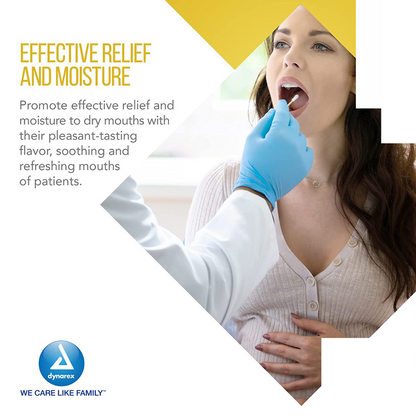 EFFECTIVE RELIEF AND MOISTURE

Promote effective relief and moisture to dry mouths with their pleasant-tasting flavor, soothing and refreshing mouths of patients.

dynarex

WE CARE LIKE FAMILY™